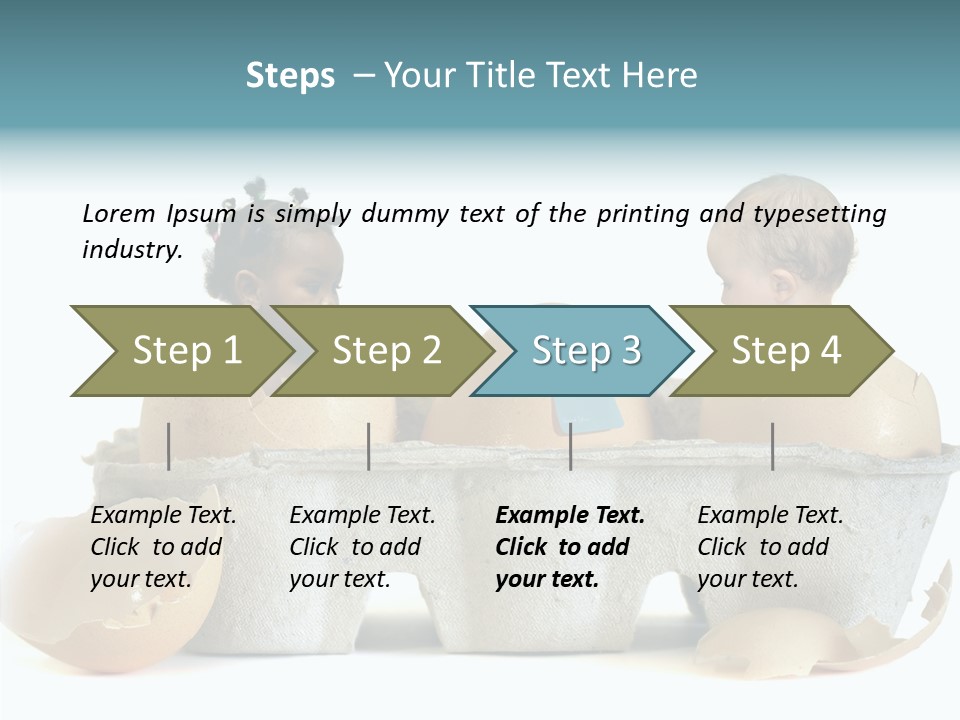 Steps – Your Title Text Here

Lorem Ipsum is simply dummy text of the printing and typesetting industry.

Step 1

Step 2

Step 3

Step 4

Example Text. Click to add your text.

Example Text. Click to add your text.

Example Text. Click to add your text.

Example Text. Click to add your text.